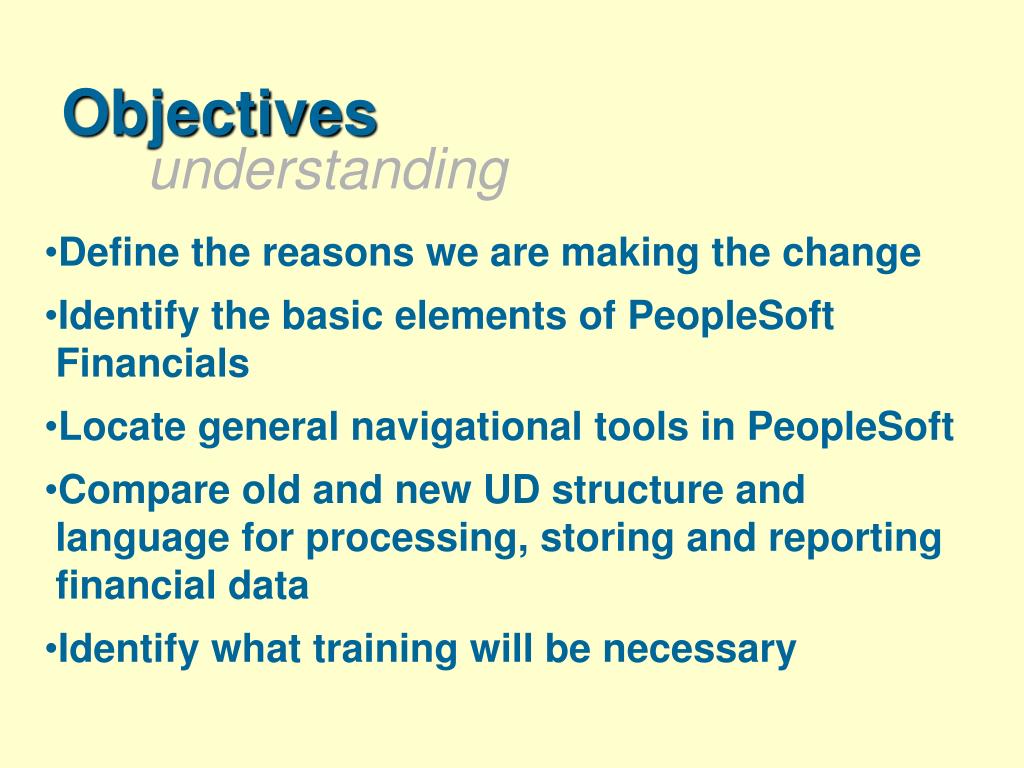 Objectives
understanding

•Define the reasons we are making the change

•Identify the basic elements of PeopleSoft Financials

•Locate general navigational tools in PeopleSoft

•Compare old and new UD structure and language for processing, storing and reporting financial data

•Identify what training will be necessary